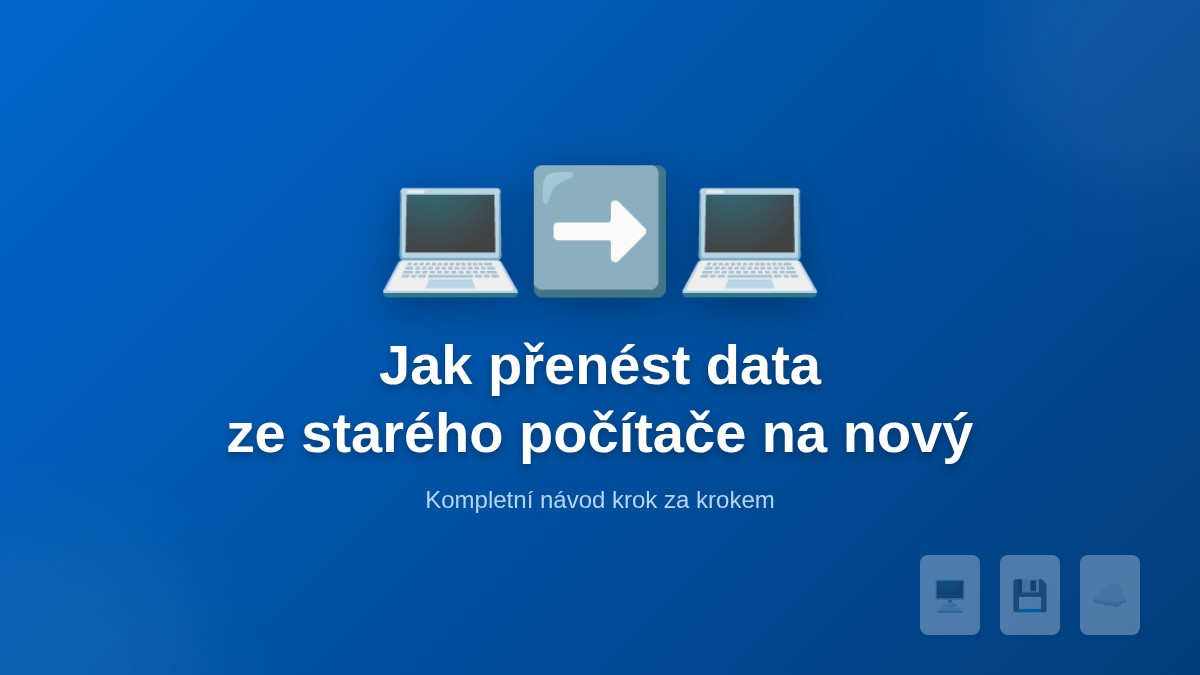 Jak přenést data
ze starého počítače na nový

Kompletní návod krok za krokem